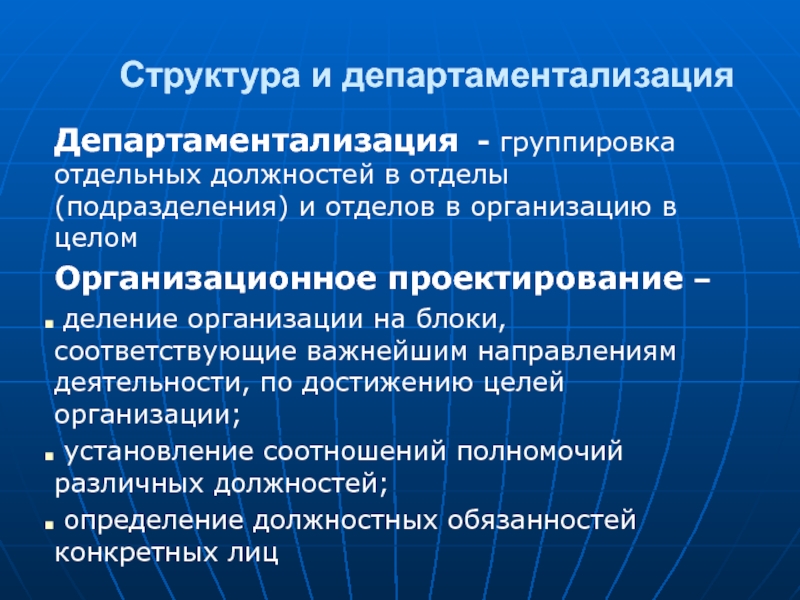 Структура и департаментализация

Департаментализация - группировка отдельных должностей в отделы (подразделения) и отделов в организацию в целом

Организационное проектирование –

- деление организации на блоки, соответствующие важнейшим направлениям деятельности, по достижению целей организации;
- установление соотношений полномочий различных должностей;
- определение должностных обязанностей конкретных лиц